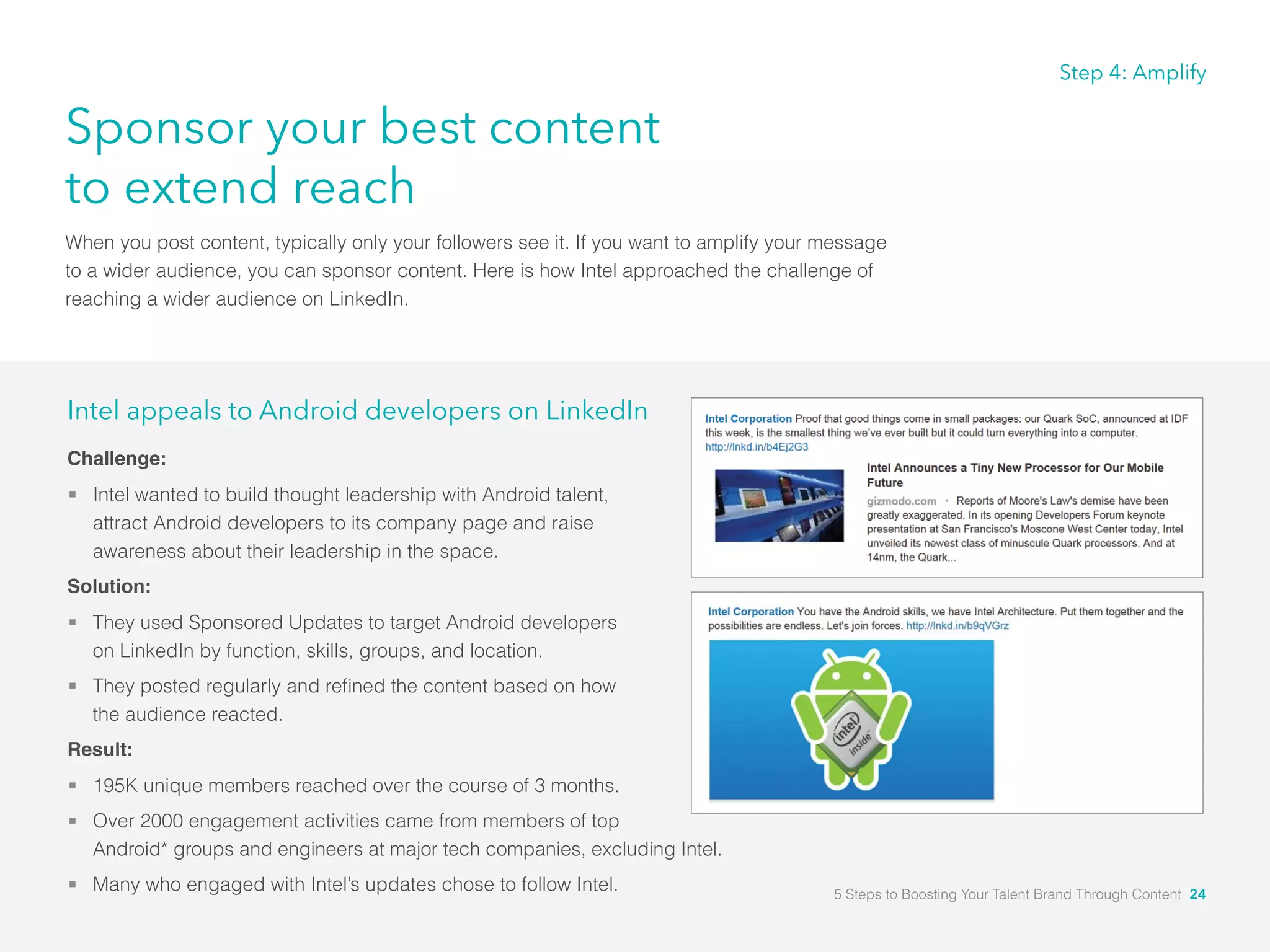 Step 4: Amplify

Sponsor your best content to extend reach

When you post content, typically only your followers see it. If you want to amplify your message to a wider audience, you can sponsor content. Here is how Intel approached the challenge of reaching a wider audience on LinkedIn.

Intel appeals to Android developers on LinkedIn

Challenge:

▪ Intel wanted to build thought leadership with Android talent, attract Android developers to its company page and raise awareness about their leadership in the space.

Solution:

▪ They used Sponsored Updates to target Android developers on LinkedIn by function, skills, groups, and location.

▪ They posted regularly and refined the content based on how the audience reacted.

Result:

▪ 195K unique members reached over the course of 3 months.

▪ Over 2000 engagement activities came from members of top Android* groups and engineers at major tech companies, excluding Intel.

▪ Many who engaged with Intel's updates chose to follow Intel.

Intel Corporation Proof that good things come in small packages: our Quark SoC, announced at IDF this week, is the smallest thing we've ever built but it could turn everything into a computer. http://lnkd.in/b4Ej2G3

Intel Announces a Tiny New Processor for Our Mobile Future

gizmodo.com • Reports of Moore's Law's demise have been greatly exaggerated. In its opening Developers Forum keynote presentation at San Francisco's Moscone West Center today, Intel unveiled its newest class of minuscule Quark processors. And at 14nm, the Quark...

Intel Corporation You have the Android skills, we have Intel Architecture. Put them together and the possibilities are endless. Let's join forces. http://lnkd.in/b9qVGrz

intel inside

5 Steps to Boosting Your Talent Brand Through Content 24